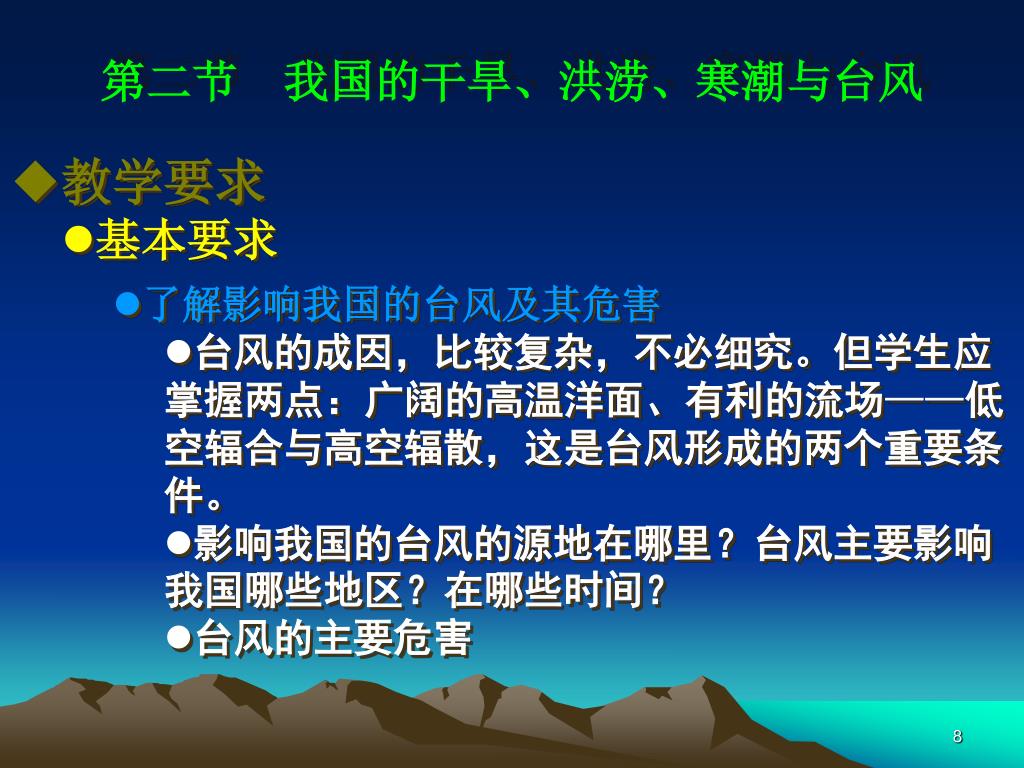 第二节　我国的干旱、洪涝、寒潮与台风

◆教学要求

●基本要求

●了解影响我国的台风及其危害

●台风的成因，比较复杂，不必细究。但学生应掌握两点：广阔的高温洋面、有利的流场——低空辐合与高空辐散，这是台风形成的两个重要条件。

●影响我国的台风的源地在哪里？台风主要影响我国哪些地区？在哪些时间？

●台风的主要危害

8